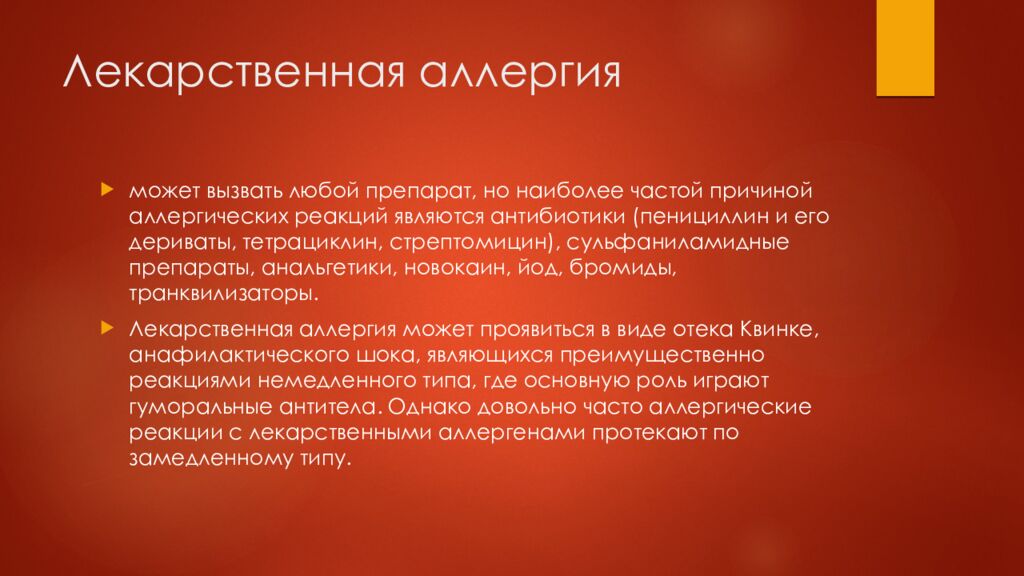 Лекарственная аллергия

может вызвать любой препарат, но наиболее частой причиной аллергических реакций являются антибиотики (пенициллин и его дериваты, тетрациклин, стрептомицин), сульфаниламидные препараты, анальгетики, новокаин, йод, бромиды, транквилизаторы.

Лекарственная аллергия может проявиться в виде отека Квинке, анафилактического шока, являющихся преимущественно реакциями немедленного типа, где основную роль играют гуморальные антитела. Однако довольно часто аллергические реакции с лекарственными аллергенами протекают по замедленному типу.